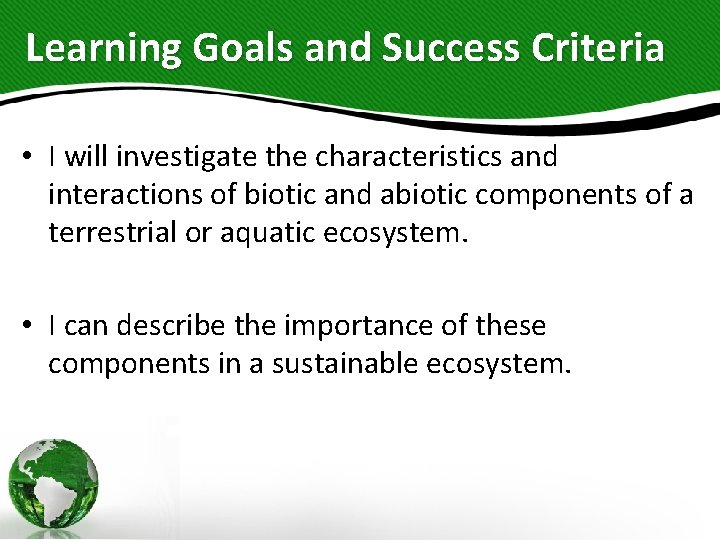 Learning Goals and Success Criteria

• I will investigate the characteristics and interactions of biotic and abiotic components of a terrestrial or aquatic ecosystem.

• I can describe the importance of these components in a sustainable ecosystem.